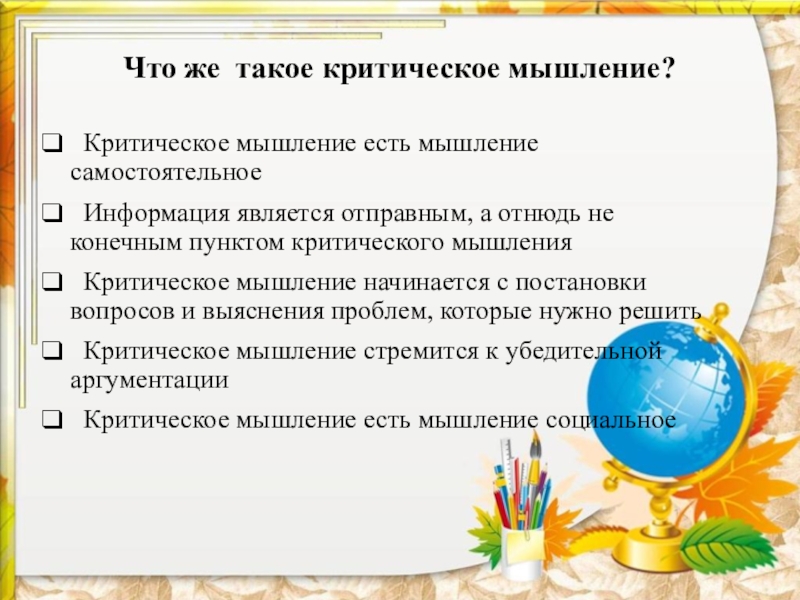 Что же такое критическое мышление?

❑ Критическое мышление есть мышление самостоятельное

❑ Информация является отправным, а отнюдь не конечным пунктом критического мышления

❑ Критическое мышление начинается с постановки вопросов и выяснения проблем, которые нужно решить

❑ Критическое мышление стремится к убедительной аргументации

❑ Критическое мышление есть мышление социальное